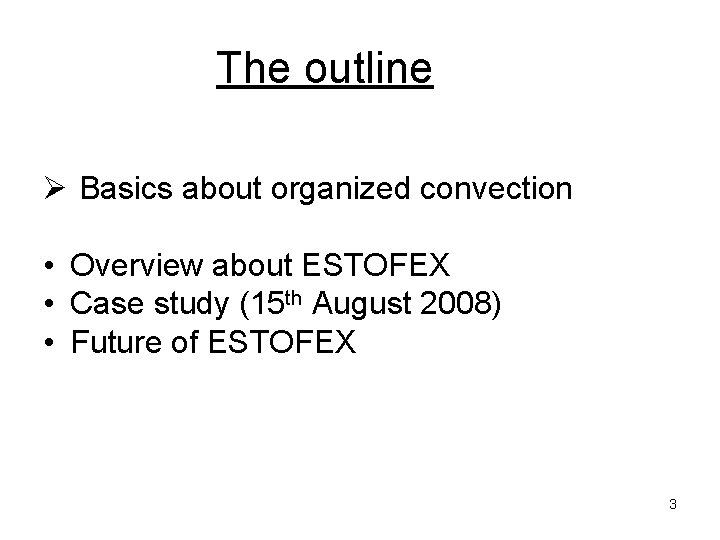 The outline

➢ Basics about organized convection

• Overview about ESTOFEX
• Case study (15th August 2008)
• Future of ESTOFEX

3